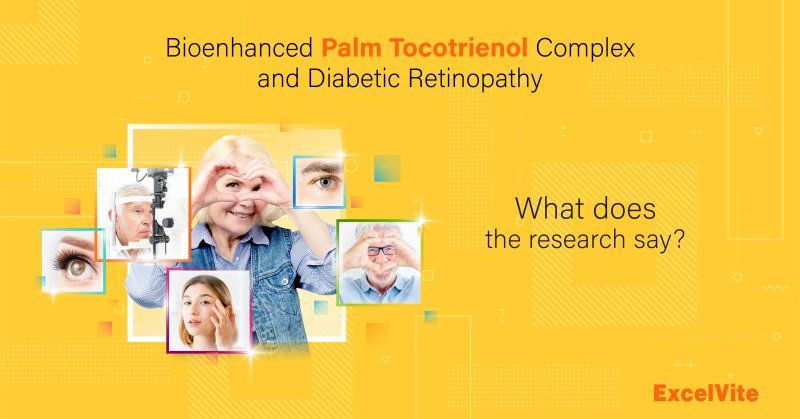 Bioenhanced Palm Tocotrienol Complex and Diabetic Retinopathy

What does the research say?

ExcelVite